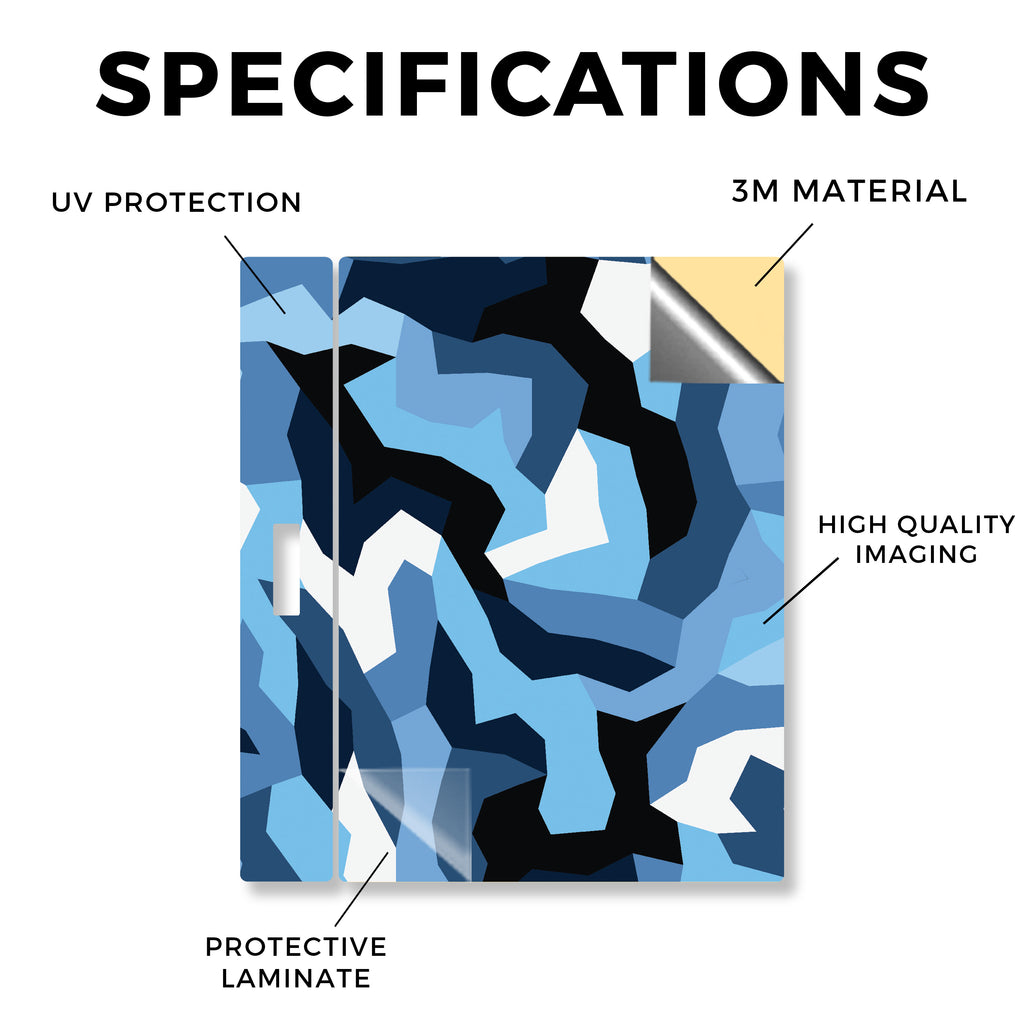 SPECIFICATIONS

UV PROTECTION

3M MATERIAL

HIGH QUALITY IMAGING

PROTECTIVE LAMINATE